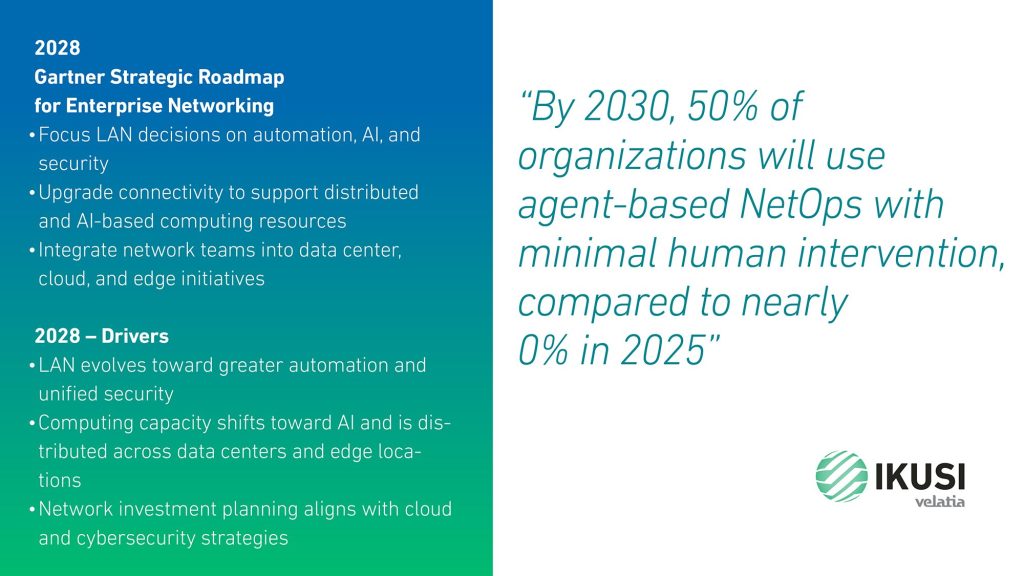 2028
Gartner Strategic Roadmap for Enterprise Networking
• Focus LAN decisions on automation, AI, and security
• Upgrade connectivity to support distributed and AI-based computing resources
• Integrate network teams into data center, cloud, and edge initiatives

2028 – Drivers
• LAN evolves toward greater automation and unified security
• Computing capacity shifts toward AI and is distributed across data centers and edge locations
• Network investment planning aligns with cloud and cybersecurity strategies

"By 2030, 50% of organizations will use agent-based NetOps with minimal human intervention, compared to nearly 0% in 2025"

IKUSI
velatia